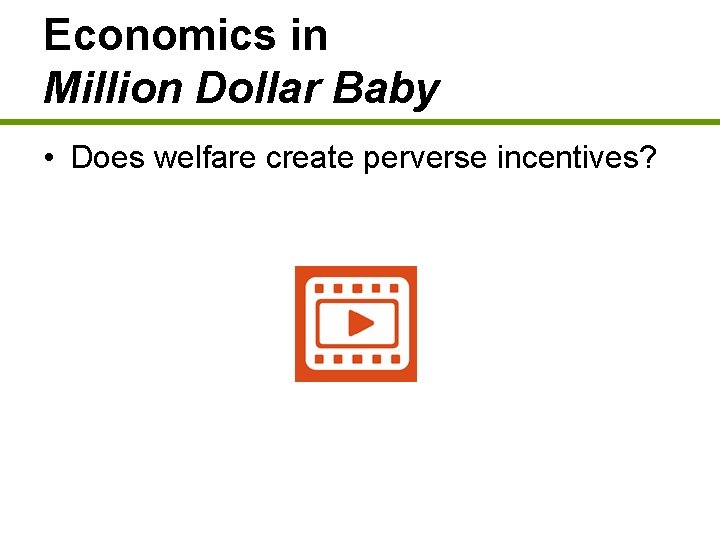 Economics in
Million Dollar Baby

• Does welfare create perverse incentives?